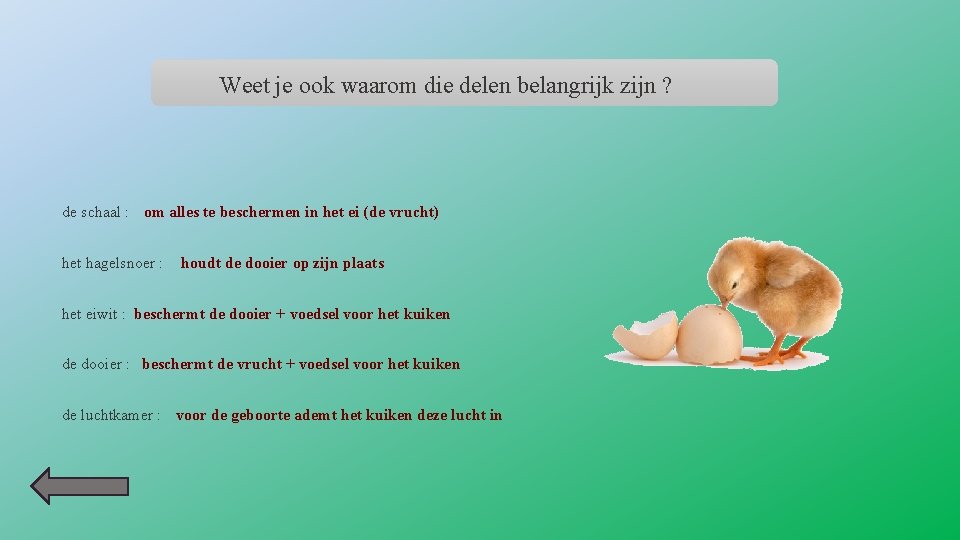 Weet je ook waarom die delen belangrijk zijn ?

de schaal : om alles te beschermen in het ei (de vrucht)

het hagelsnoer : houdt de dooier op zijn plaats

het eiwit : beschermt de dooier + voedsel voor het kuiken

de dooier : beschermt de vrucht + voedsel voor het kuiken

de luchtkamer : voor de geboorte ademt het kuiken deze lucht in